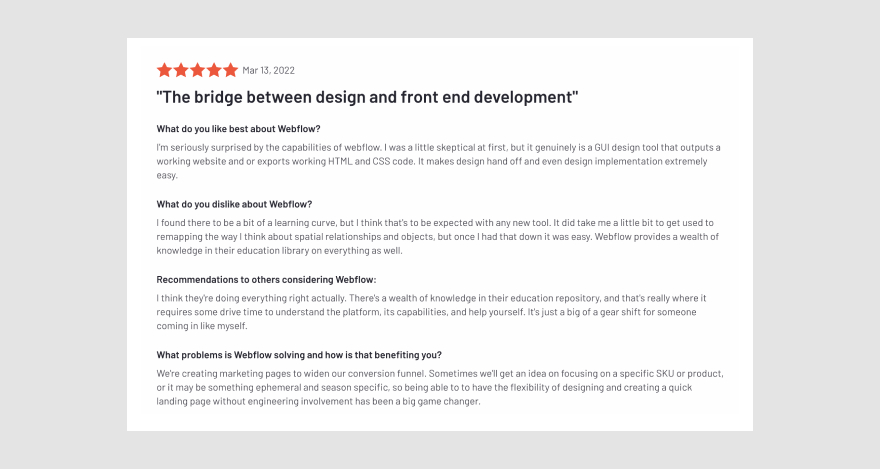 Mar 13, 2022

"The bridge between design and front end development"

What do you like best about Webflow?

I'm seriously surprised by the capabilities of webflow. I was a little skeptical at first, but it genuinely is a GUI design tool that outputs a working website and or exports working HTML and CSS code. It makes design hand off and even design implementation extremely easy.

What do you dislike about Webflow?

I found there to be a bit of a learning curve, but I think that's to be expected with any new tool. It did take me a little bit to get used to remapping the way I think about spatial relationships and objects, but once I had that down it was easy. Webflow provides a wealth of knowledge in their education library on everything as well.

Recommendations to others considering Webflow:

I think they're doing everything right actually. There's a wealth of knowledge in their education repository, and that's really where it requires some drive time to understand the platform, its capabilities, and help yourself. It's just a big of a gear shift for someone coming in like myself.

What problems is Webflow solving and how is that benefiting you?

We're creating marketing pages to widen our conversion funnel. Sometimes we'll get an idea on focusing on a specific SKU or product, or it may be something ephemeral and season specific, so being able to to have the flexibility of designing and creating a quick landing page without engineering involvement has been a big game changer.